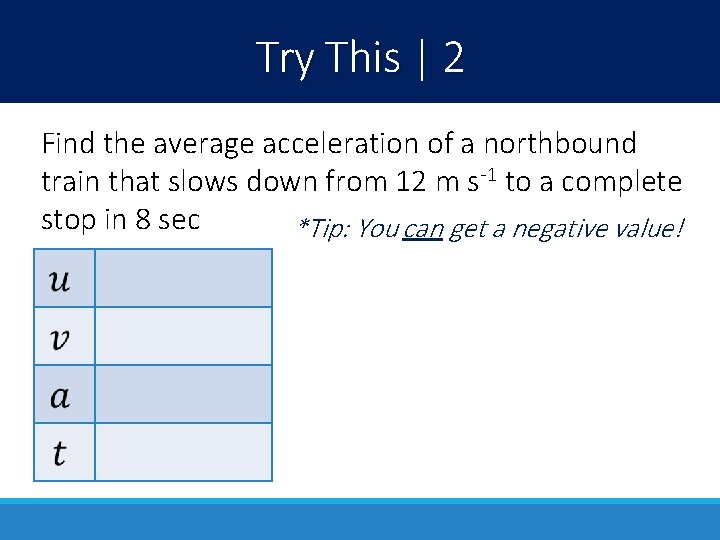 Try This | 2

Find the average acceleration of a northbound train that slows down from 12 m s$^{-1}$ to a complete stop in 8 sec

*Tip: You can get a negative value!

| $u$ | |
|---|---|
| $v$ | |
| $a$ | |
| $t$ | |